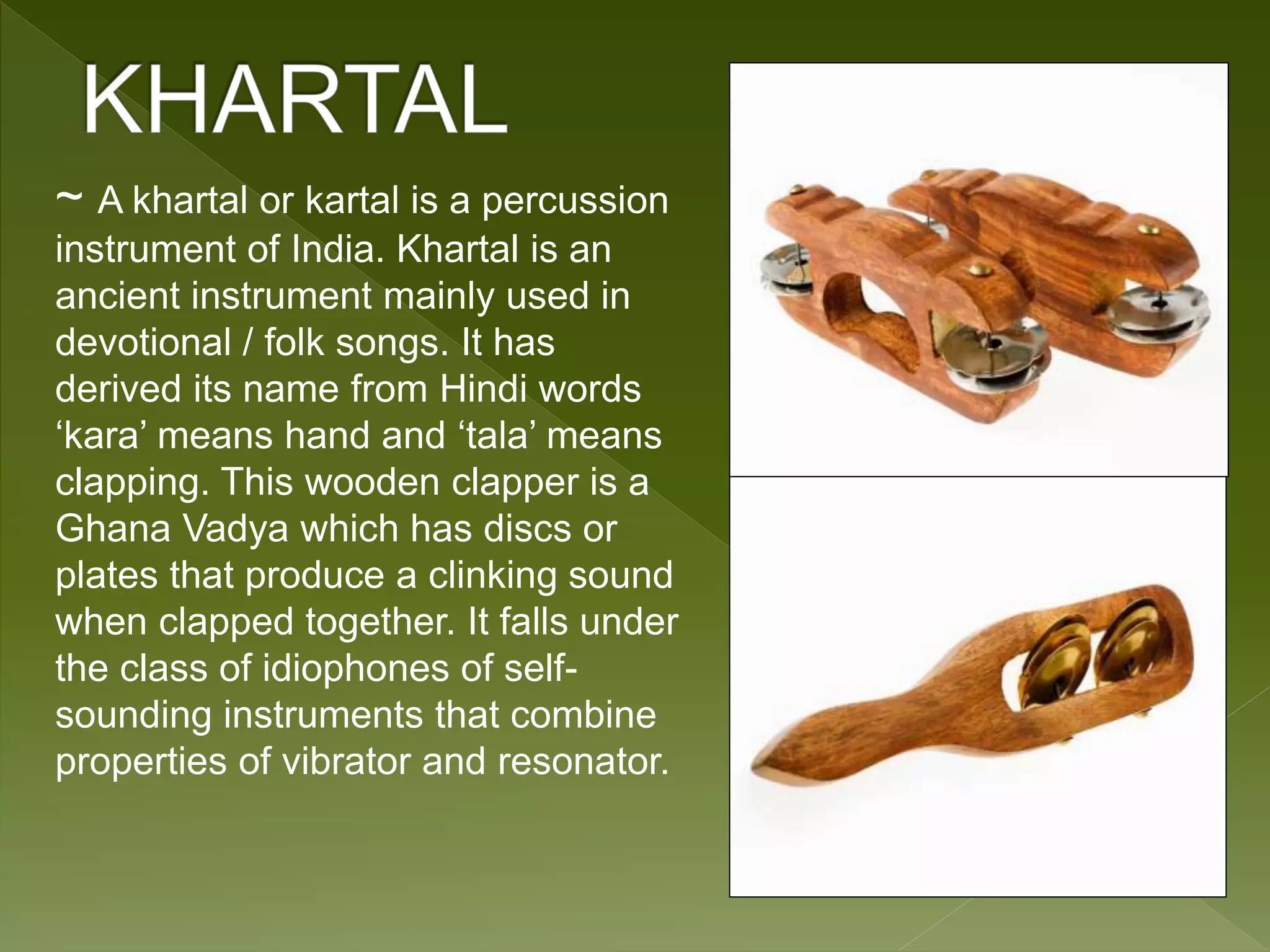 KHARTAL

~ A khartal or kartal is a percussion instrument of India. Khartal is an ancient instrument mainly used in devotional / folk songs. It has derived its name from Hindi words ‘kara’ means hand and ‘tala’ means clapping. This wooden clapper is a Ghana Vadya which has discs or plates that produce a clinking sound when clapped together. It falls under the class of idiophones of self-sounding instruments that combine properties of vibrator and resonator.